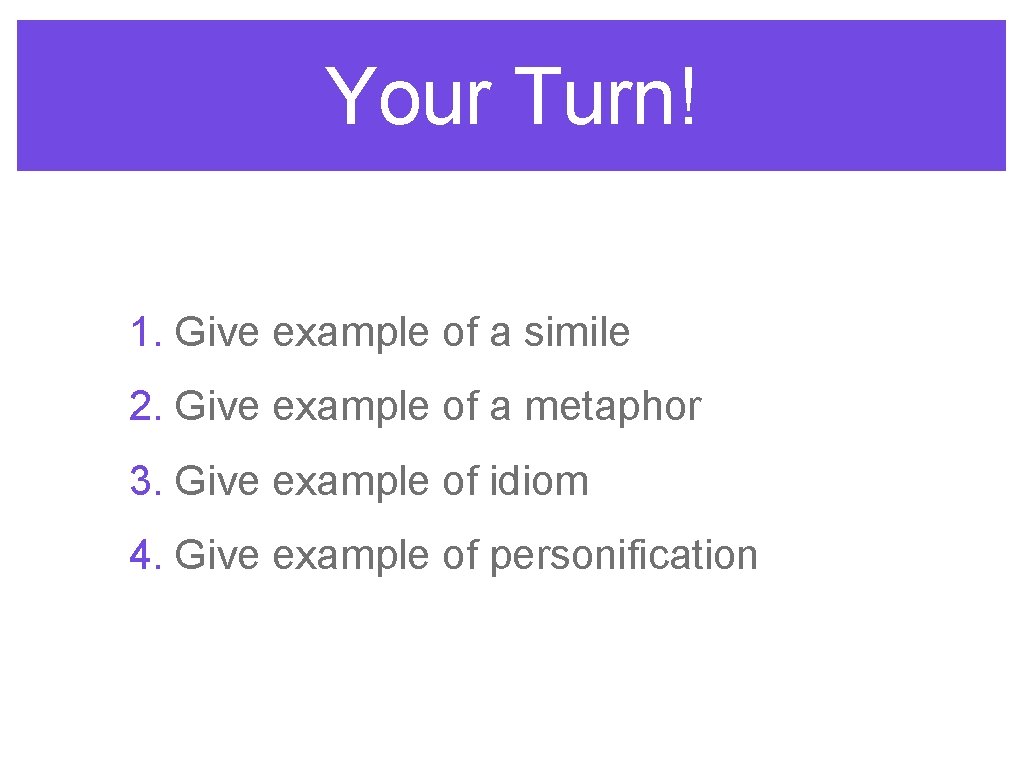 Your Turn!

1. Give example of a simile

2. Give example of a metaphor

3. Give example of idiom

4. Give example of personification